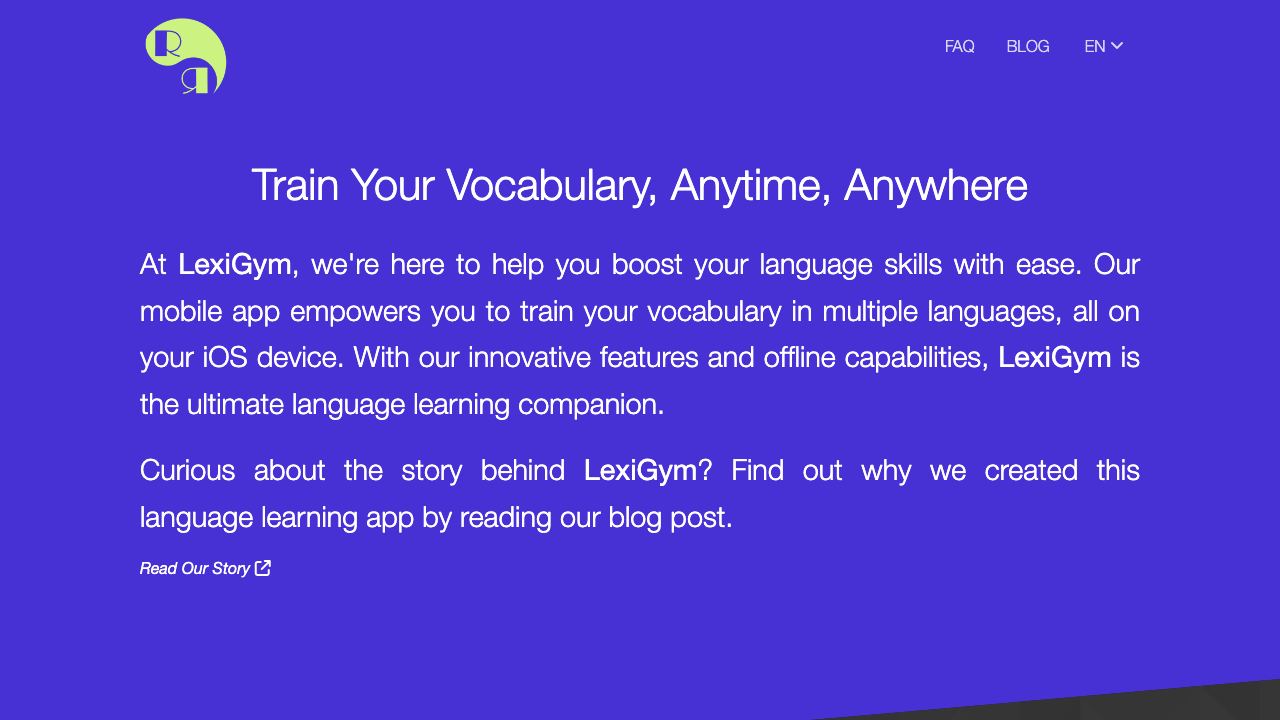 R Я

FAQ BLOG EN

Train Your Vocabulary, Anytime, Anywhere

At LexiGym, we're here to help you boost your language skills with ease. Our mobile app empowers you to train your vocabulary in multiple languages, all on your iOS device. With our innovative features and offline capabilities, LexiGym is the ultimate language learning companion.

Curious about the story behind LexiGym? Find out why we created this language learning app by reading our blog post.

Read Our Story